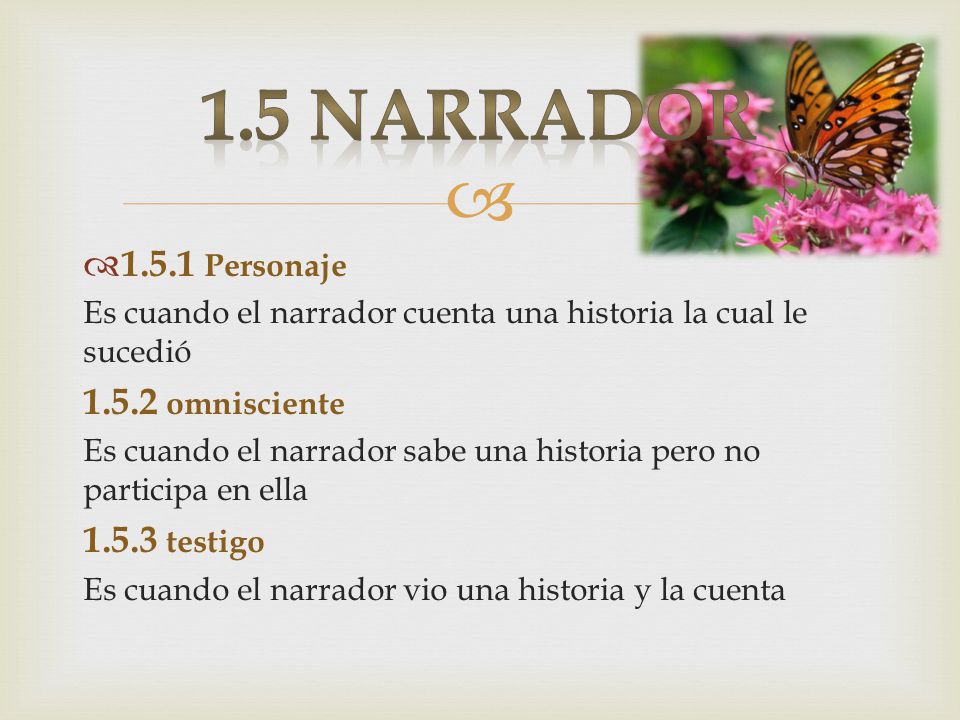 1.5 NARRADOR

1.5.1 Personaje

Es cuando el narrador cuenta una historia la cual le sucedió

1.5.2 omnisciente

Es cuando el narrador sabe una historia pero no participa en ella

1.5.3 testigo

Es cuando el narrador vio una historia y la cuenta